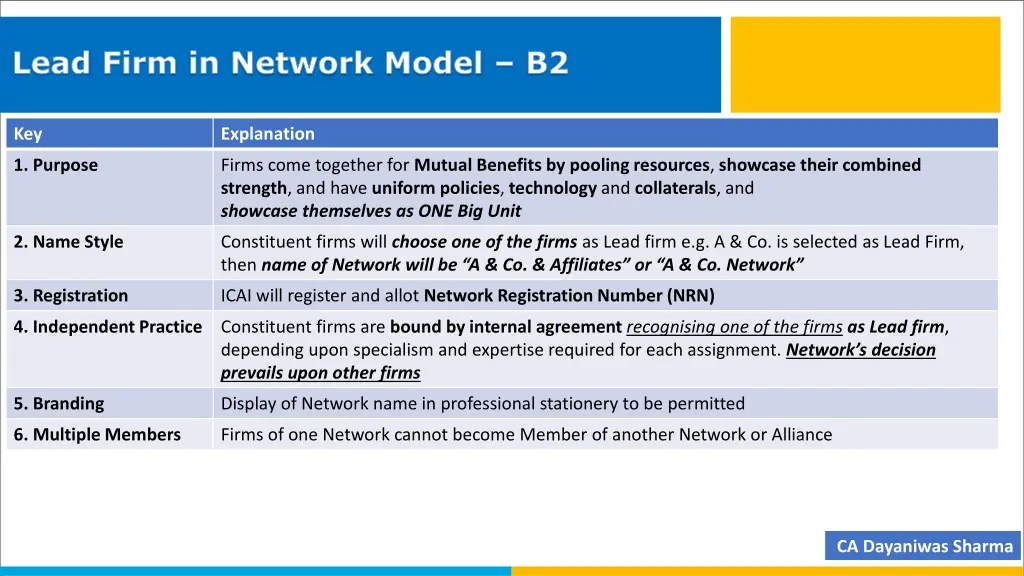 Lead Firm in Network Model – B2

| Key | Explanation |
|---|---|
| 1. Purpose | Firms come together for Mutual Benefits by pooling resources, showcase their combined strength, and have uniform policies, technology and collaterals, and showcase themselves as ONE Big Unit |
| 2. Name Style | Constituent firms will choose one of the firms as Lead firm e.g. A & Co. is selected as Lead Firm, then name of Network will be “A & Co. & Affiliates” or “A & Co. Network” |
| 3. Registration | ICAI will register and allot Network Registration Number (NRN) |
| 4. Independent Practice | Constituent firms are bound by internal agreement recognising one of the firms as Lead firm, depending upon specialism and expertise required for each assignment. Network’s decision prevails upon other firms |
| 5. Branding | Display of Network name in professional stationery to be permitted |
| 6. Multiple Members | Firms of one Network cannot become Member of another Network or Alliance |

CA Dayaniwas Sharma